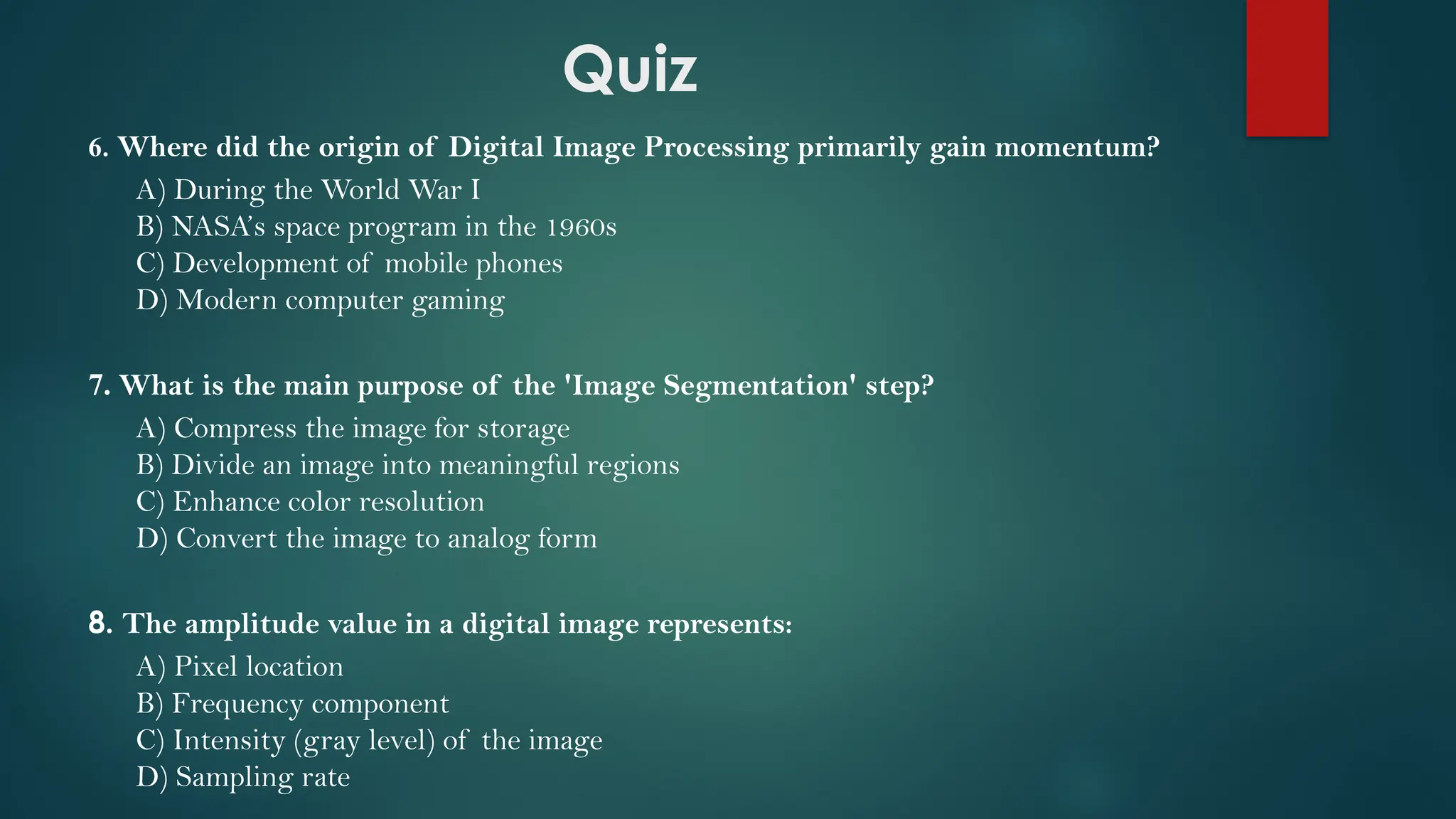 Quiz

6. Where did the origin of Digital Image Processing primarily gain momentum?
A) During the World War I
B) NASA's space program in the 1960s
C) Development of mobile phones
D) Modern computer gaming

7. What is the main purpose of the 'Image Segmentation' step?
A) Compress the image for storage
B) Divide an image into meaningful regions
C) Enhance color resolution
D) Convert the image to analog form

8. The amplitude value in a digital image represents:
A) Pixel location
B) Frequency component
C) Intensity (gray level) of the image
D) Sampling rate